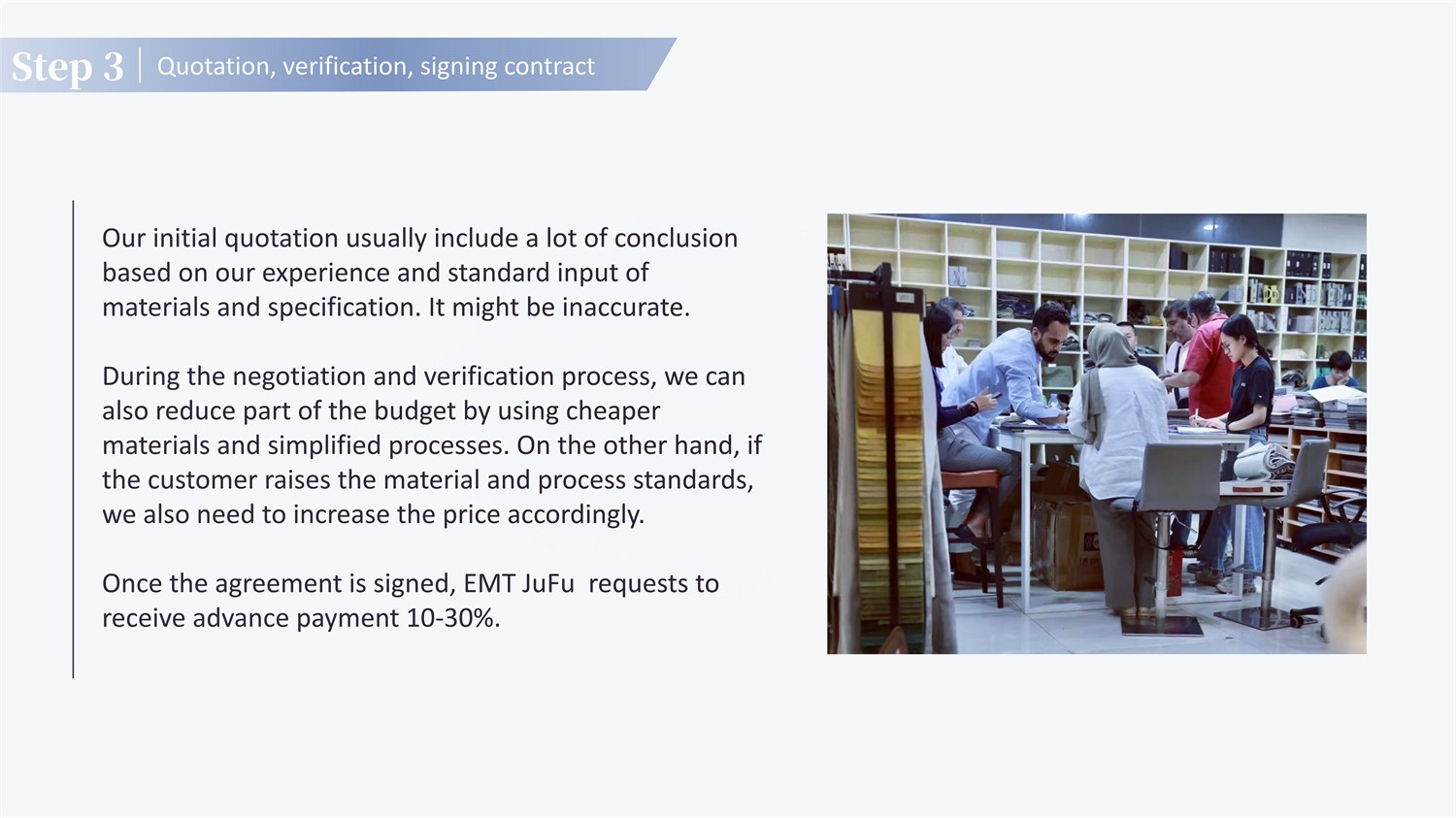 Step 3 | Quotation, verification, signing contract

Our initial quotation usually include a lot of conclusion based on our experience and standard input of materials and specification. It might be inaccurate.

During the negotiation and verification process, we can also reduce part of the budget by using cheaper materials and simplified processes. On the other hand, if the customer raises the material and process standards, we also need to increase the price accordingly.

Once the agreement is signed, EMT JuFu requests to receive advance payment 10-30%.